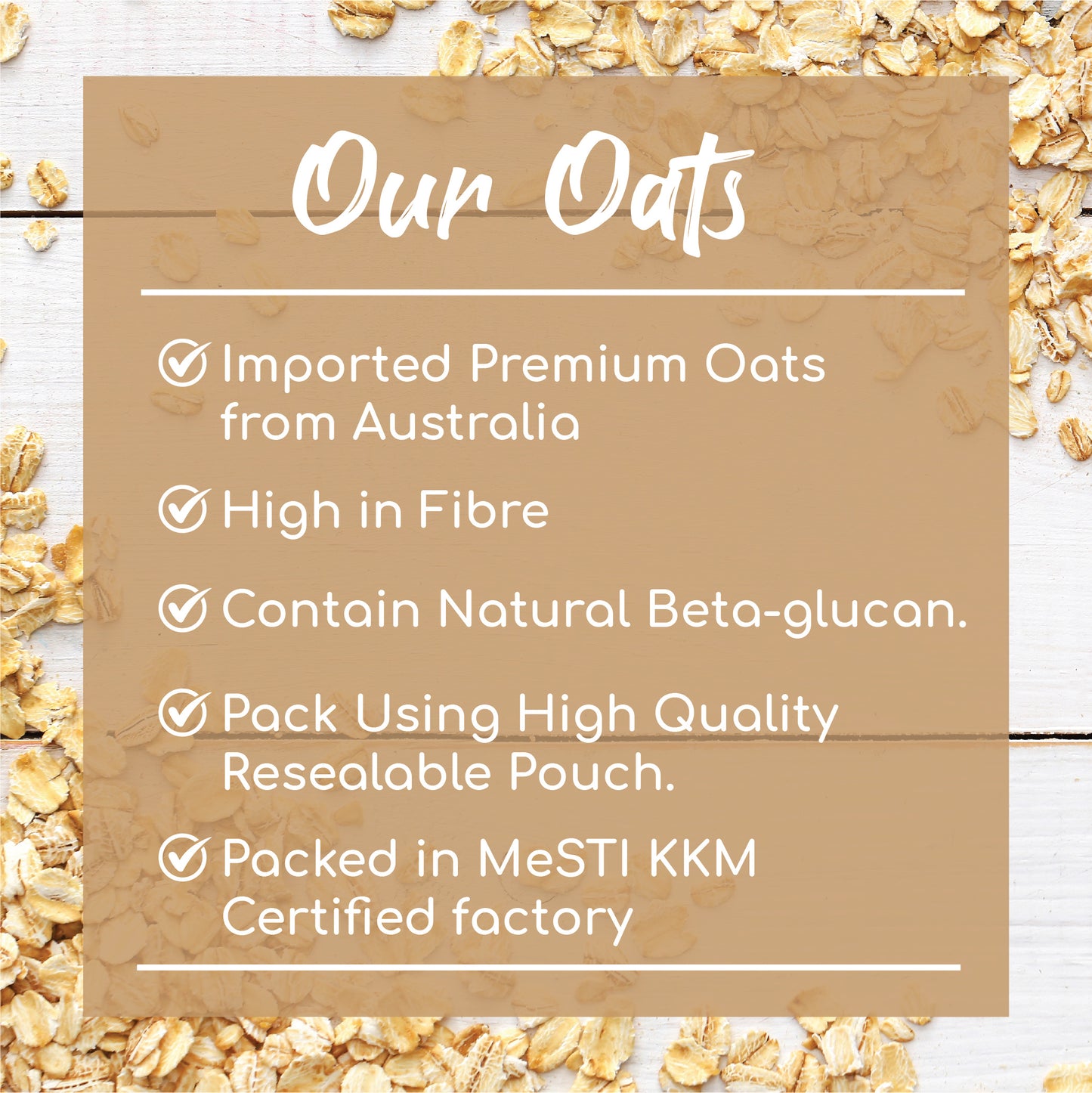 Our Oats

Imported Premium Oats from Australia

High in Fibre

Contain Natural Beta-glucan.

Pack Using High Quality Resealable Pouch.

Packed in MeSTI KKM Certified factory